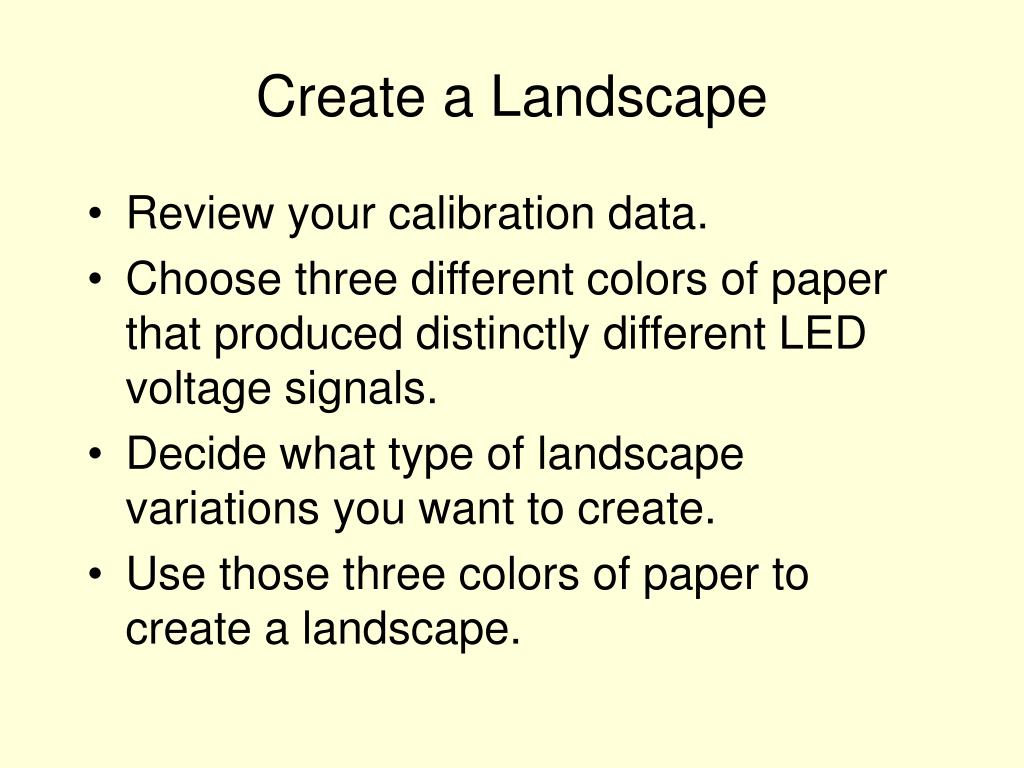 Create a Landscape

• Review your calibration data.
• Choose three different colors of paper that produced distinctly different LED voltage signals.
• Decide what type of landscape variations you want to create.
• Use those three colors of paper to create a landscape.